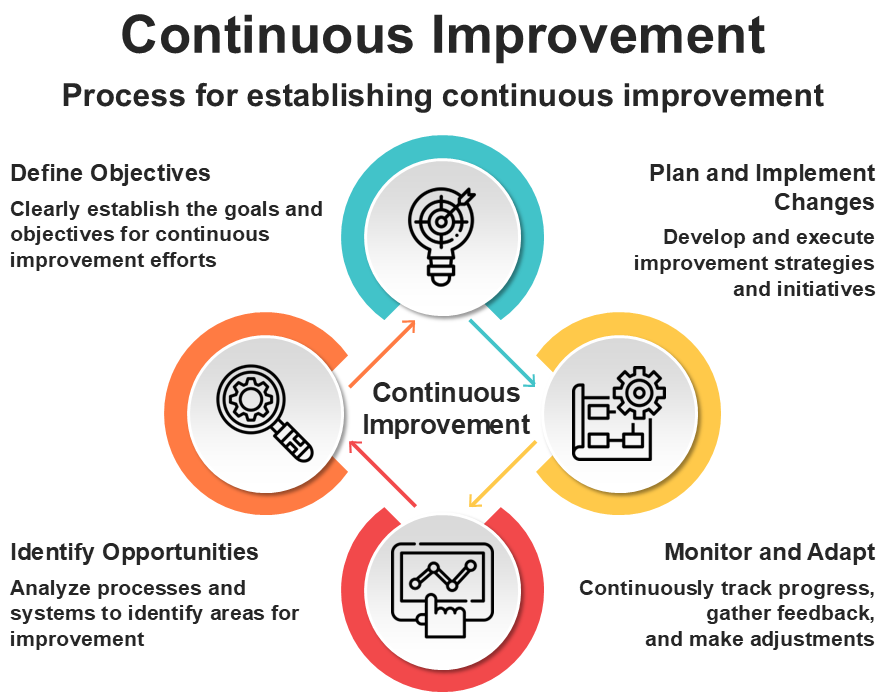 Continuous Improvement

Process for establishing continuous improvement

Define Objectives

Clearly establish the goals and objectives for continuous improvement efforts

Plan and Implement Changes

Develop and execute improvement strategies and initiatives

Continuous Improvement

Identify Opportunities

Analyze processes and systems to identify areas for improvement

Monitor and Adapt

Continuously track progress, gather feedback, and make adjustments